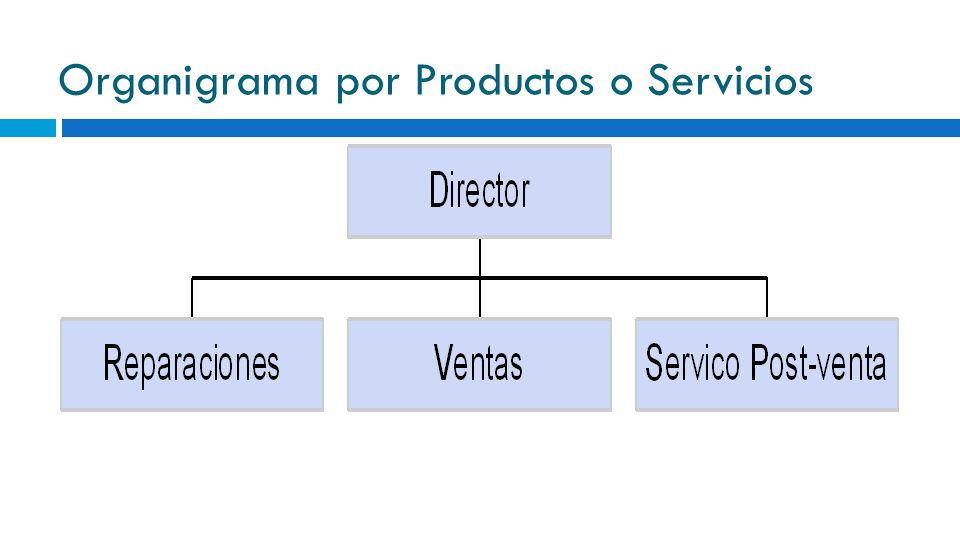 Organigrama por Productos o Servicios

Director

Reparaciones

Ventas

Servico Post-venta